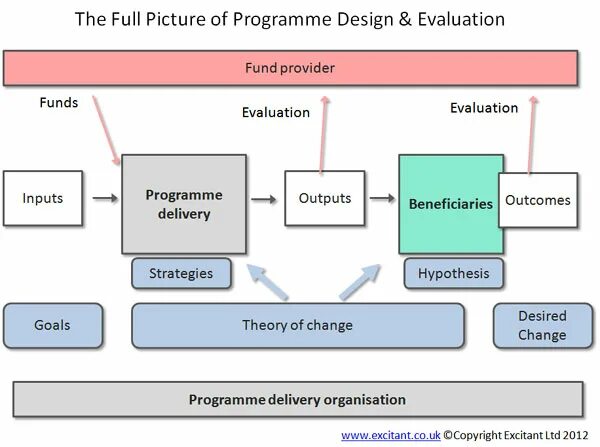 The Full Picture of Programme Design & Evaluation

Fund provider

Funds

Evaluation

Evaluation

Inputs

Programme delivery

Outputs

Beneficiaries

Outcomes

Strategies

Hypothesis

Goals

Theory of change

Desired Change

Programme delivery organisation

www.excitant.co.uk ©Copyright Excitant Ltd 2012